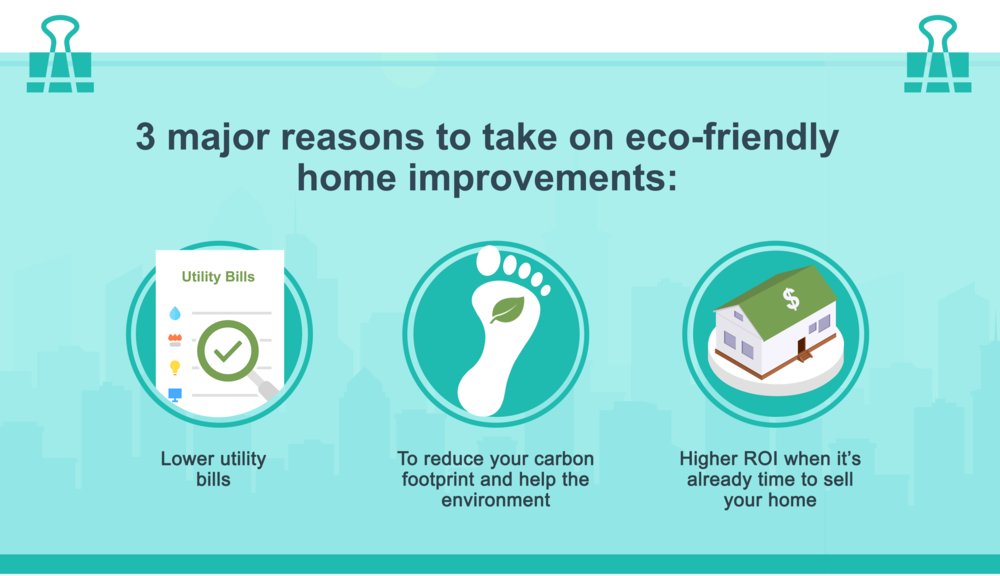 3 major reasons to take on eco-friendly home improvements:

Utility Bills

$

Lower utility bills

To reduce your carbon footprint and help the environment

Higher ROI when it's already time to sell your home